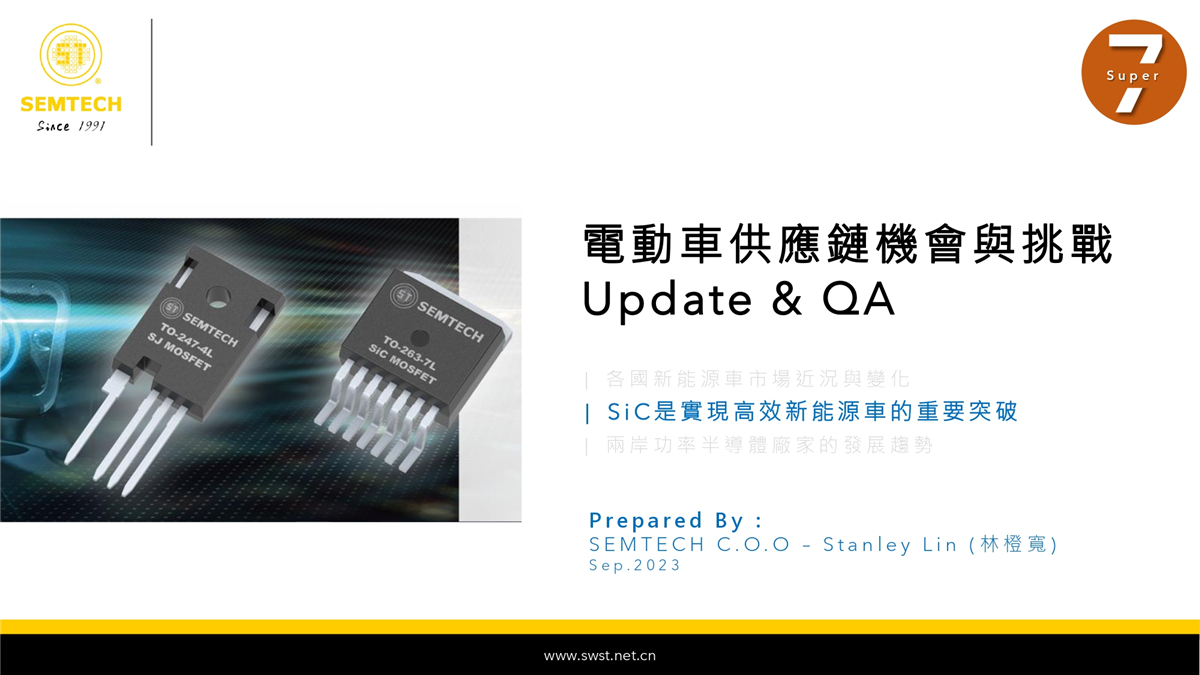 ST
SEMTECH
Since 1991

Super 7

ST SEMTECH
TO-247-4L
SJ MOSFET

ST SEMTECH
TO-263-7L
SiC MOSFET

電動車供應鏈機會與挑戰
Update & QA

| 各國新能源車市場近況與變化
| SiC是實現高效新能源車的重要突破
| 兩岸功率半導體廠家的發展趨勢

Prepared By :
SEMTECH C.O.O – Stanley Lin (林橙寬)
Sep.2023

www.swst.net.cn